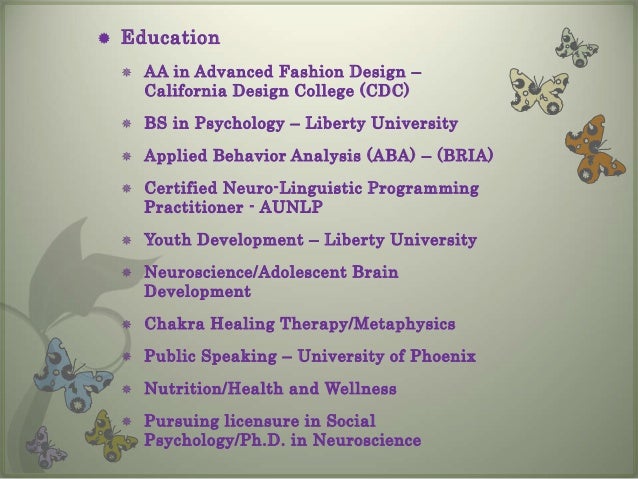 Education

AA in Advanced Fashion Design – California Design College (CDC)

BS in Psychology – Liberty University

Applied Behavior Analysis (ABA) – (BRIA)

Certified Neuro-Linguistic Programming Practitioner - AUNLP

Youth Development – Liberty University

Neuroscience/Adolescent Brain Development

Chakra Healing Therapy/Metaphysics

Public Speaking – University of Phoenix

Nutrition/Health and Wellness

Pursuing licensure in Social Psychology/Ph.D. in Neuroscience